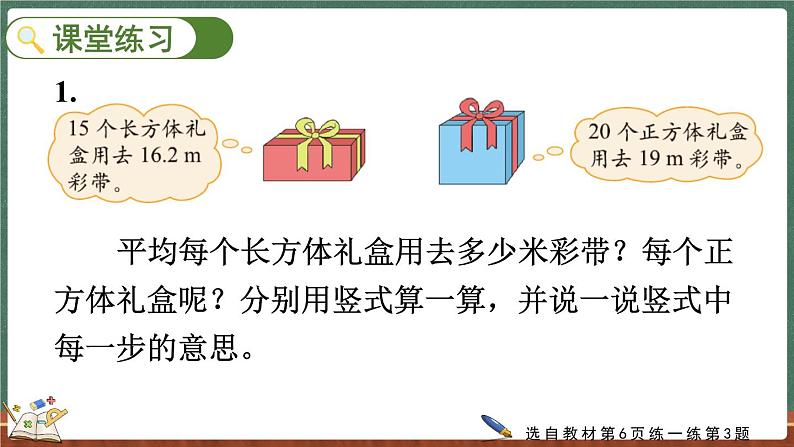 课堂练习

1.

15 个长方体礼盒用去 16.2 m 彩带。

20 个正方体礼盒用去 19 m 彩带。

平均每个长方体礼盒用去多少米彩带？每个正方体礼盒呢？分别用竖式算一算，并说一说竖式中每一步的意思。

选自教材第6页练一练第3题